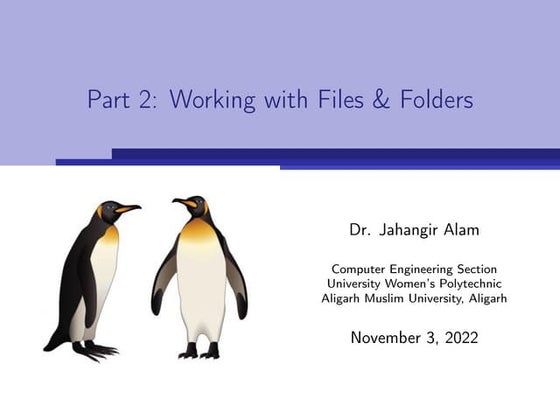 Part 2: Working with Files & Folders

Dr. Jahangir Alam

Computer Engineering Section
University Women's Polytechnic
Aligarh Muslim University, Aligarh

November 3, 2022